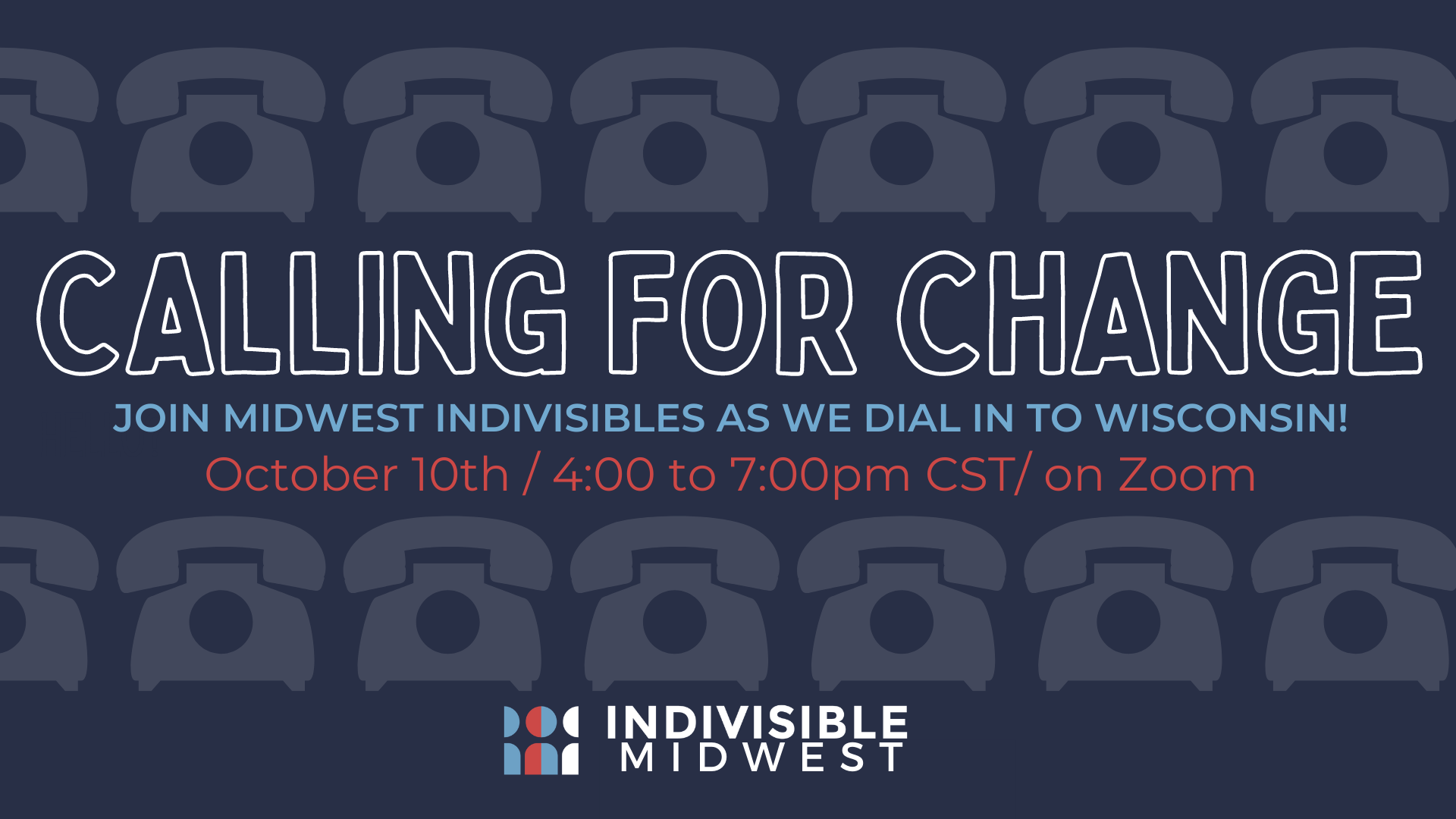 CALLING FOR CHANGE

JOIN MIDWEST INDIVISIBLES AS WE DIAL IN TO WISCONSIN!

October 10th / 4:00 to 7:00pm CST/ on Zoom

INDIVISIBLE
MIDWEST